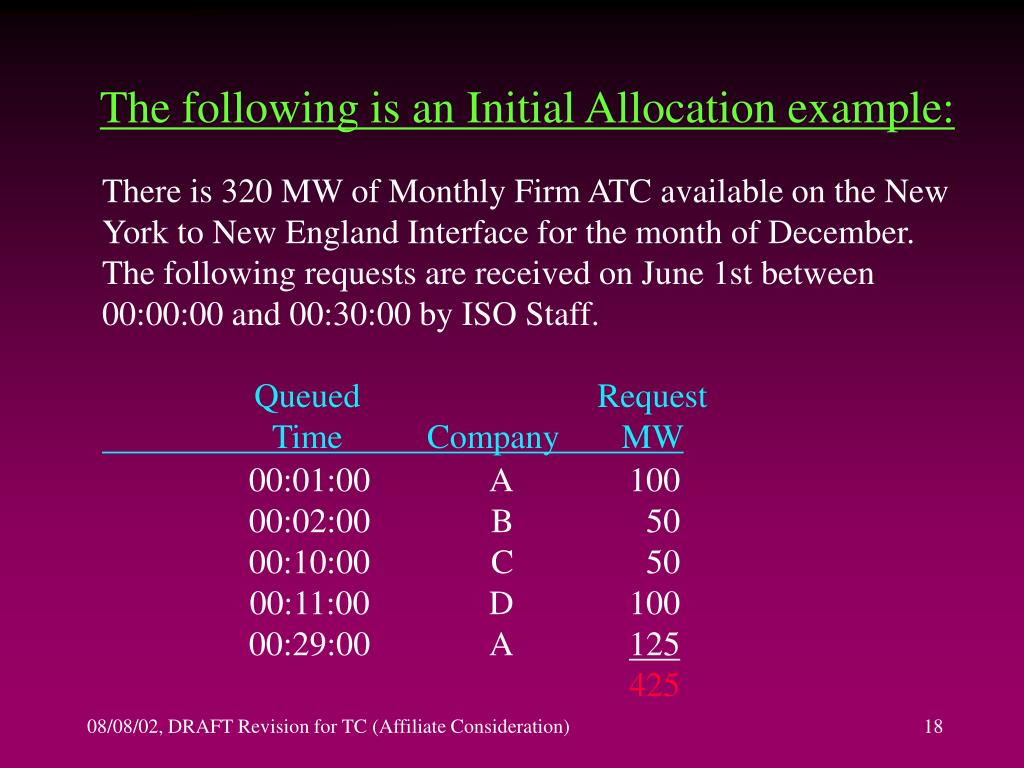 The following is an Initial Allocation example:

There is 320 MW of Monthly Firm ATC available on the New York to New England Interface for the month of December. The following requests are received on June 1st between 00:00:00 and 00:30:00 by ISO Staff.

| Queued Time | Company | Request MW |
|---|---|---|
| 00:01:00 | A | 100 |
| 00:02:00 | B | 50 |
| 00:10:00 | C | 50 |
| 00:11:00 | D | 100 |
| 00:29:00 | A | 125 |
| | | 425 |

08/08/02, DRAFT Revision for TC (Affiliate Consideration)

18